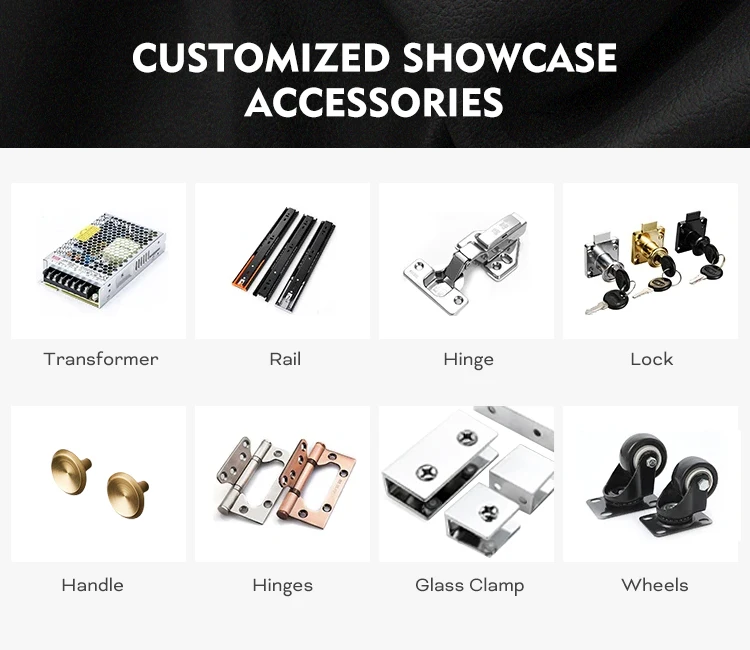 CUSTOMIZED SHOWCASE ACCESSORIES

Transformer

Rail

Hinge

Lock

Handle

Hinges

Glass Clamp

Wheels